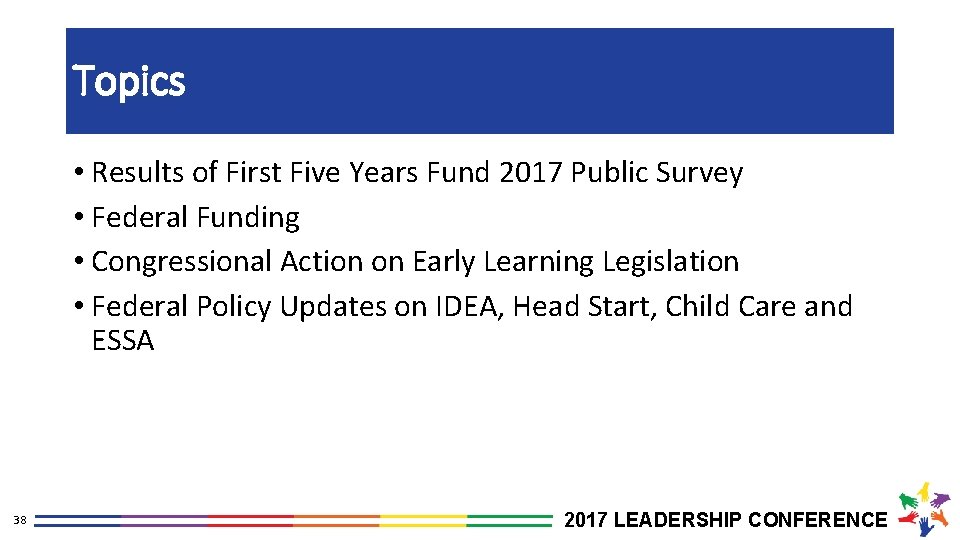 Topics

• Results of First Five Years Fund 2017 Public Survey
• Federal Funding
• Congressional Action on Early Learning Legislation
• Federal Policy Updates on IDEA, Head Start, Child Care and ESSA

38

2017 LEADERSHIP CONFERENCE